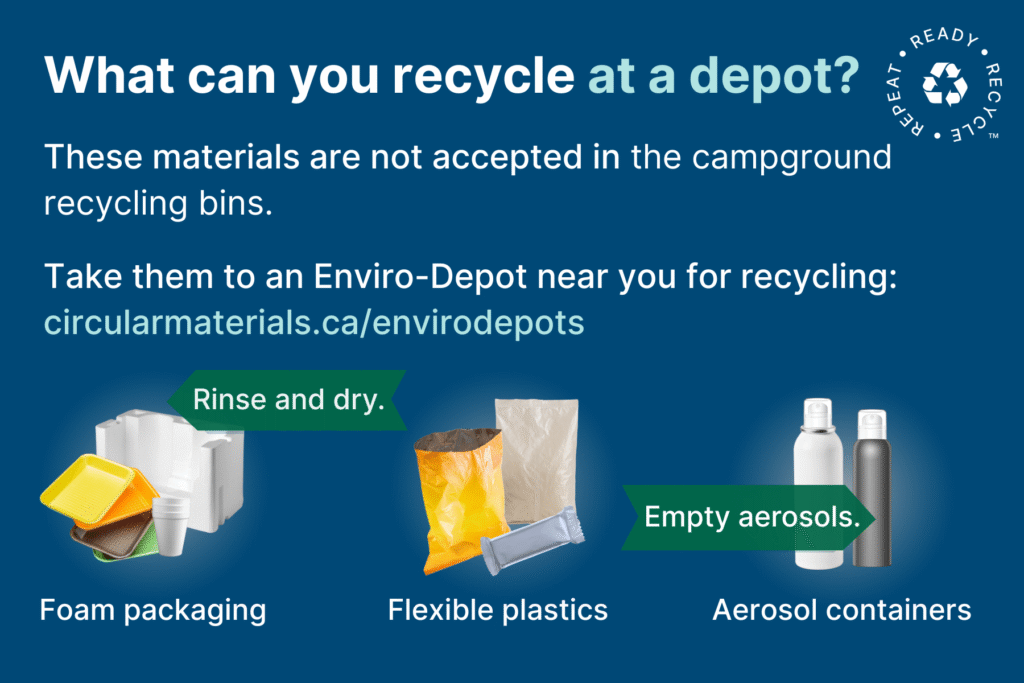 What can you recycle at a depot?

READY • RECYCLE™ • REPEAT •

These materials are not accepted in the campground recycling bins.

Take them to an Enviro-Depot near you for recycling: circularmaterials.ca/envirodepots

Rinse and dry.

Empty aerosols.

Foam packaging

Flexible plastics

Aerosol containers